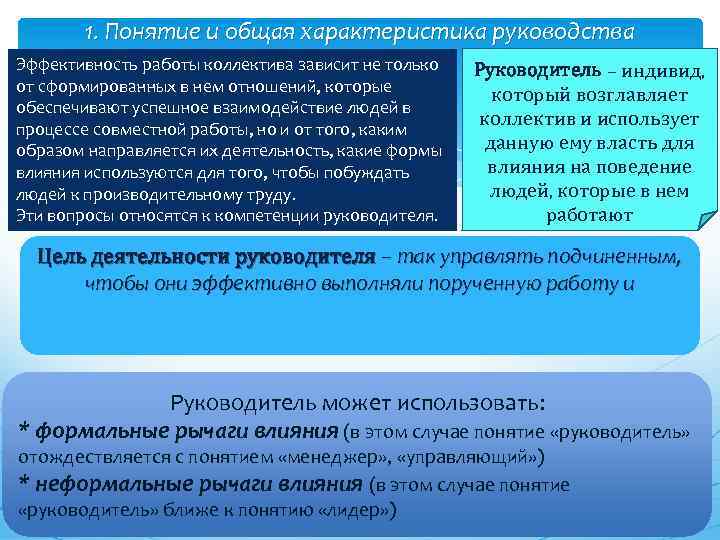 1. Понятие и общая характеристика руководства

Эффективность работы коллектива зависит не только от сформированных в нем отношений, которые обеспечивают успешное взаимодействие людей в процессе совместной работы, но и от того, каким образом направляется их деятельность, какие формы влияния используются для того, чтобы побуждать людей к производительному труду.
Эти вопросы относятся к компетенции руководителя.

Руководитель – индивид, который возглавляет коллектив и использует данную ему власть для влияния на поведение людей, которые в нем работают

Цель деятельности руководителя – так управлять подчиненным, чтобы они эффективно выполняли порученную работу и

Руководитель может использовать:
* формальные рычаги влияния (в этом случае понятие «руководитель» отождествляется с понятием «менеджер», «управляющий»)
* неформальные рычаги влияния (в этом случае понятие «руководитель» ближе к понятию «лидер»)